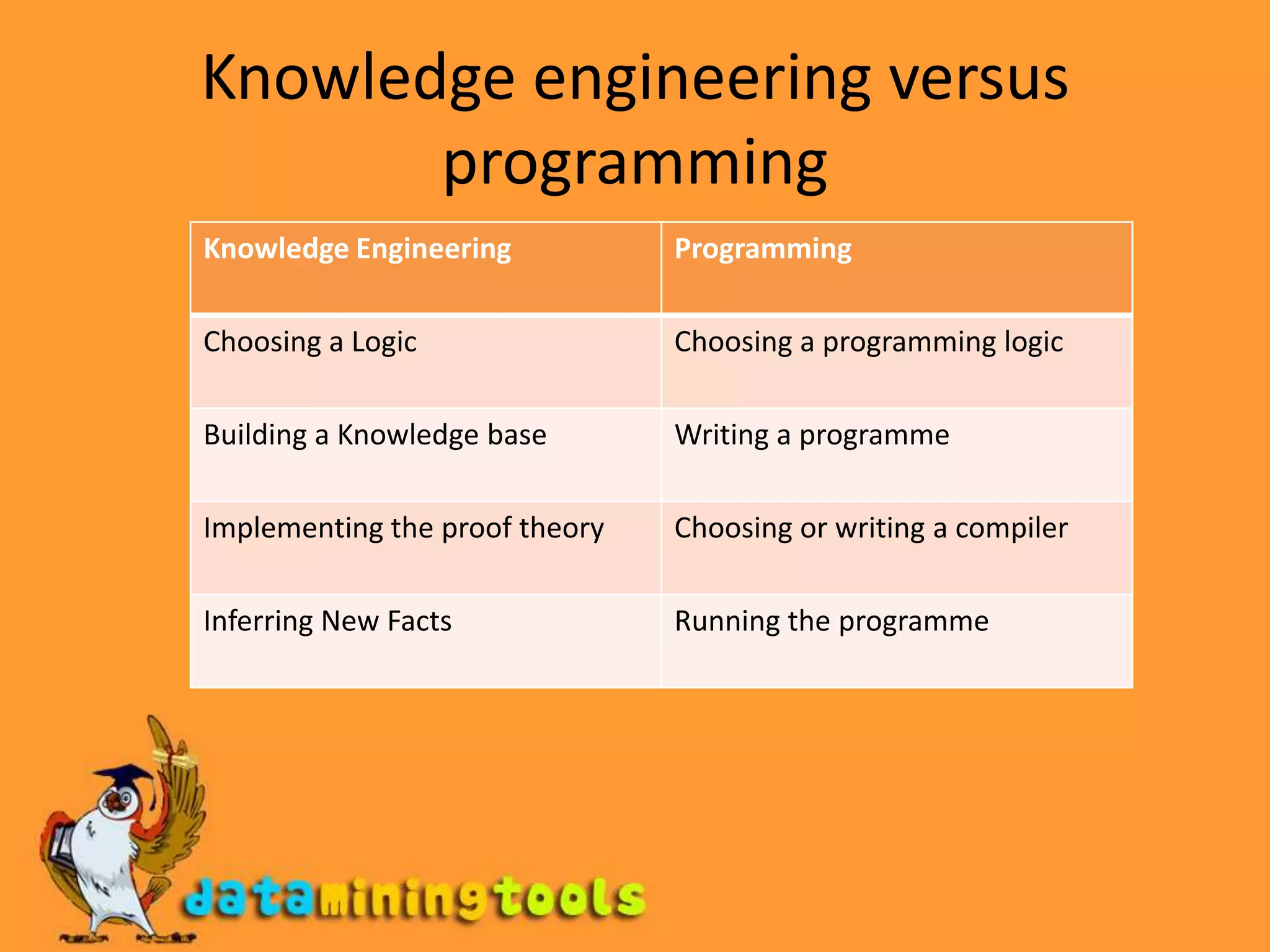 Knowledge engineering versus programming

| Knowledge Engineering | Programming |
|---|---|
| Choosing a Logic | Choosing a programming logic |
| Building a Knowledge base | Writing a programme |
| Implementing the proof theory | Choosing or writing a compiler |
| Inferring New Facts | Running the programme |

dataminingtools